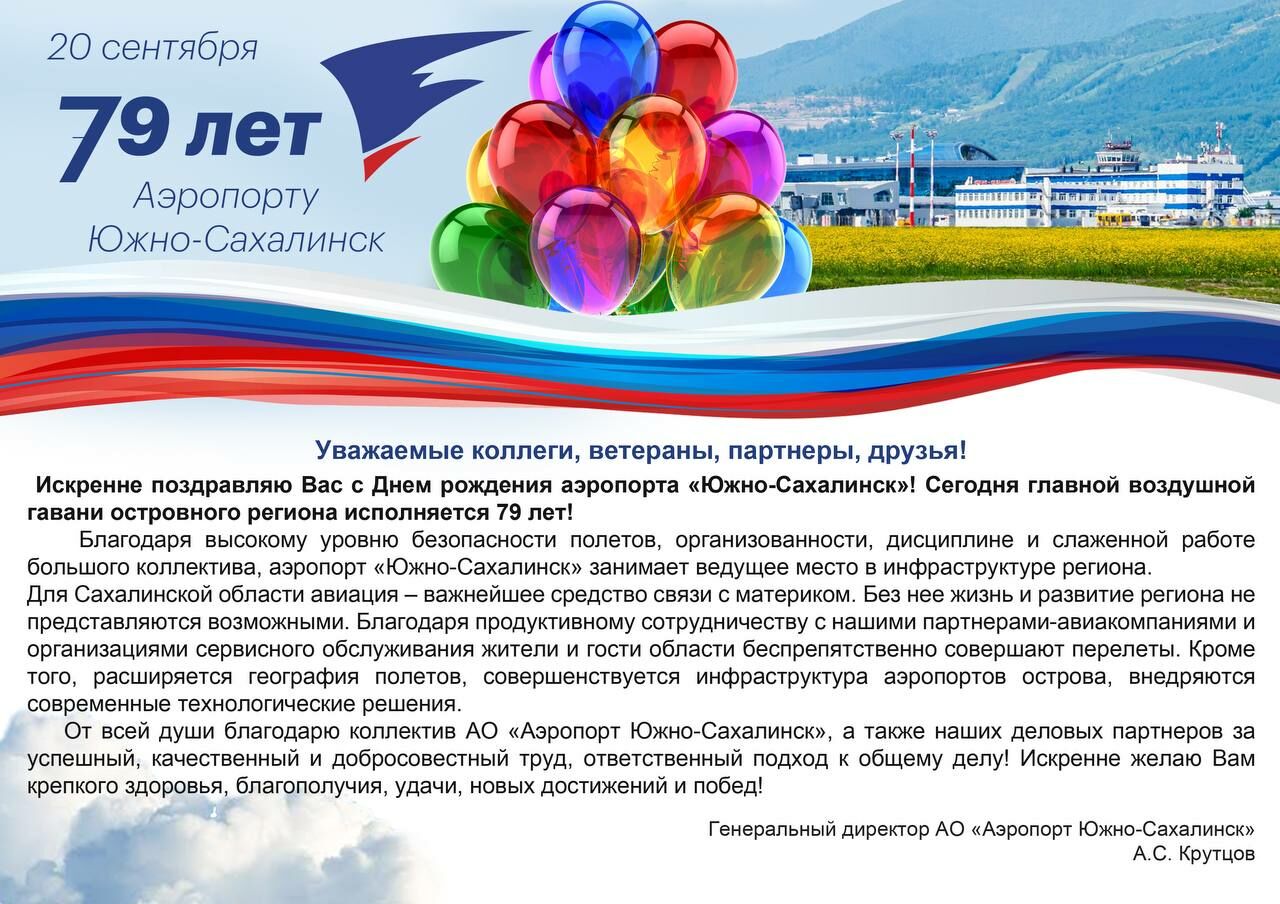 20 сентября

79 лет

Аэропорту Южно-Сахалинск

Уважаемые коллеги, ветераны, партнеры, друзья!

Искренне поздравляю Вас с Днем рождения аэропорта «Южно-Сахалинск»! Сегодня главной воздушной гавани островного региона исполняется 79 лет!

Благодаря высокому уровню безопасности полетов, организованности, дисциплине и слаженной работе большого коллектива, аэропорт «Южно-Сахалинск» занимает ведущее место в инфраструктуре региона.

Для Сахалинской области авиация – важнейшее средство связи с материком. Без нее жизнь и развитие региона не представляются возможными. Благодаря продуктивному сотрудничеству с нашими партнерами-авиакомпаниями и организациями сервисного обслуживания жители и гости области беспрепятственно совершают перелеты. Кроме того, расширяется география полетов, совершенствуется инфраструктура аэропортов острова, внедряются современные технологические решения.

От всей души благодарю коллектив АО «Аэропорт Южно-Сахалинск», а также наших деловых партнеров за успешный, качественный и добросовестный труд, ответственный подход к общему делу! Искренне желаю Вам крепкого здоровья, благополучия, удачи, новых достижений и побед!

Генеральный директор АО «Аэропорт Южно-Сахалинск»
А.С. Крутцов